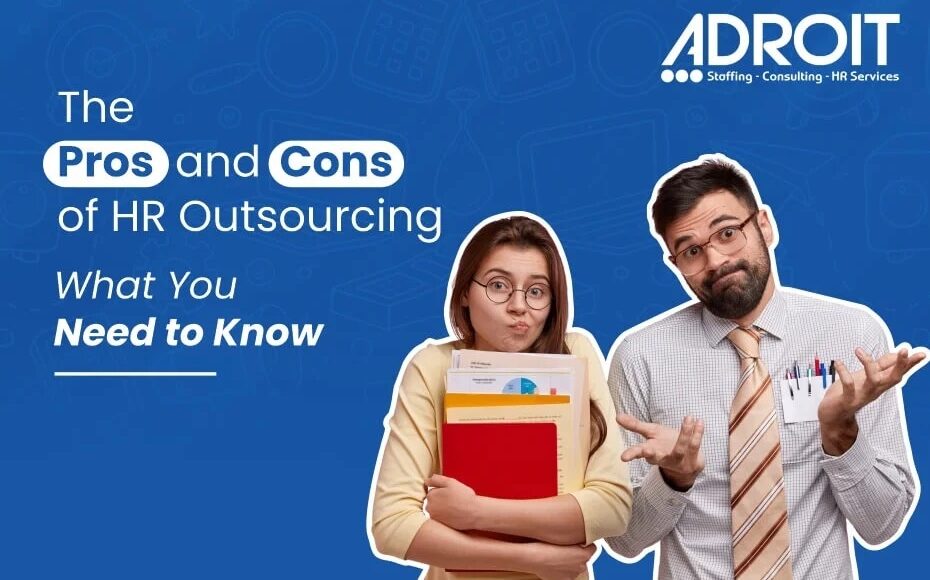 ADROIT
Staffing - Consulting - HR Services

The Pros and Cons of HR Outsourcing

What You Need to Know